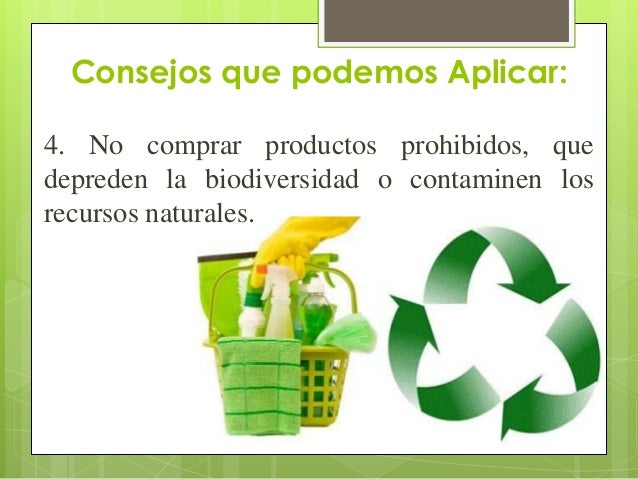 Consejos que podemos Aplicar:

4. No comprar productos prohibidos, que depreden la biodiversidad o contaminen los recursos naturales.